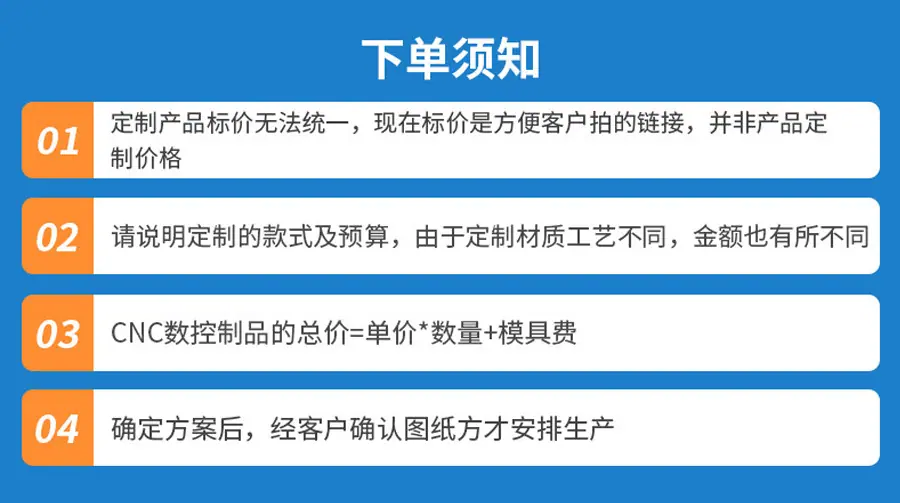 下单须知

01

定制产品标价无法统一，现在标价是方便客户拍的链接，并非产品定制价格

02

请说明定制的款式及预算，由于定制材质工艺不同，金额也有所不同

03

CNC数控制品的总价=单价*数量+模具费

04

确定方案后，经客户确认图纸方才安排生产